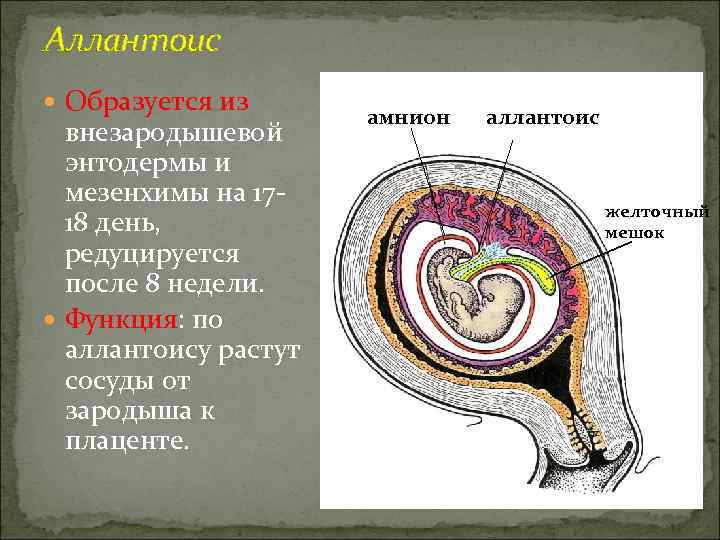 Аллантоис

Образуется из внезародышевой энтодермы и мезенхимы на 17-18 день, редуцируется после 8 недели.

Функция: по аллантоису растут сосуды от зародыша к плаценте.

амнион

аллантоис

желточный мешок